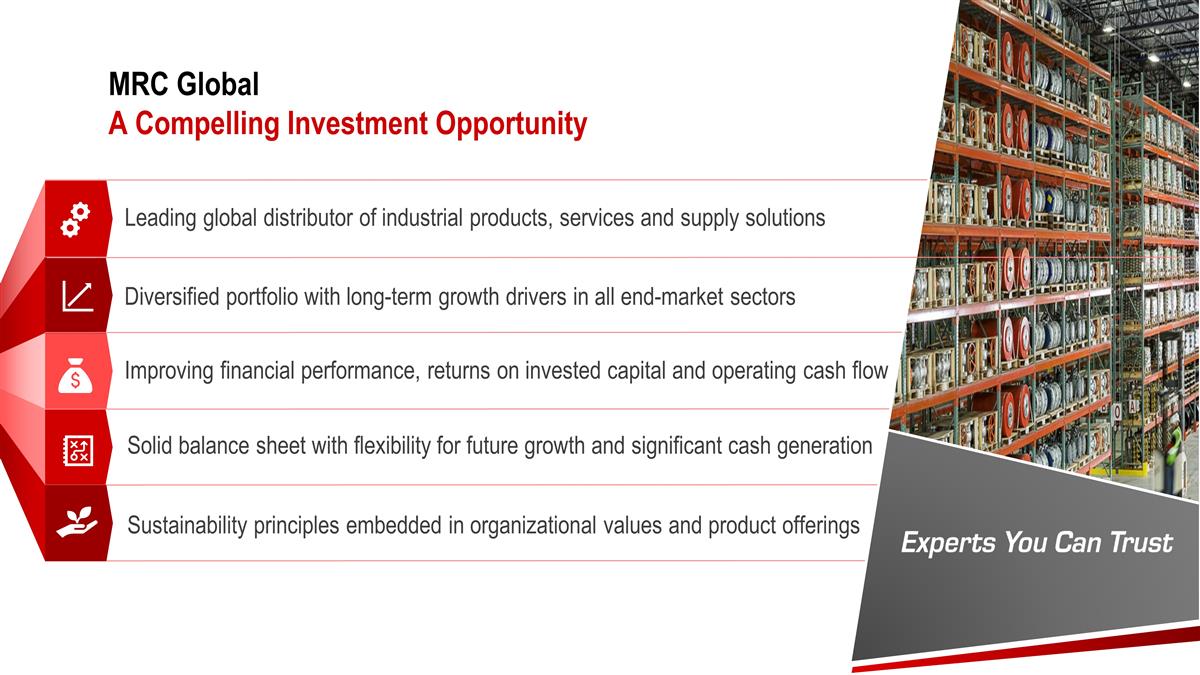 MRC Global
A Compelling Investment Opportunity

Leading global distributor of industrial products, services and supply solutions

Diversified portfolio with long-term growth drivers in all end-market sectors

Improving financial performance, returns on invested capital and operating cash flow

Solid balance sheet with flexibility for future growth and significant cash generation

Sustainability principles embedded in organizational values and product offerings

Experts You Can Trust